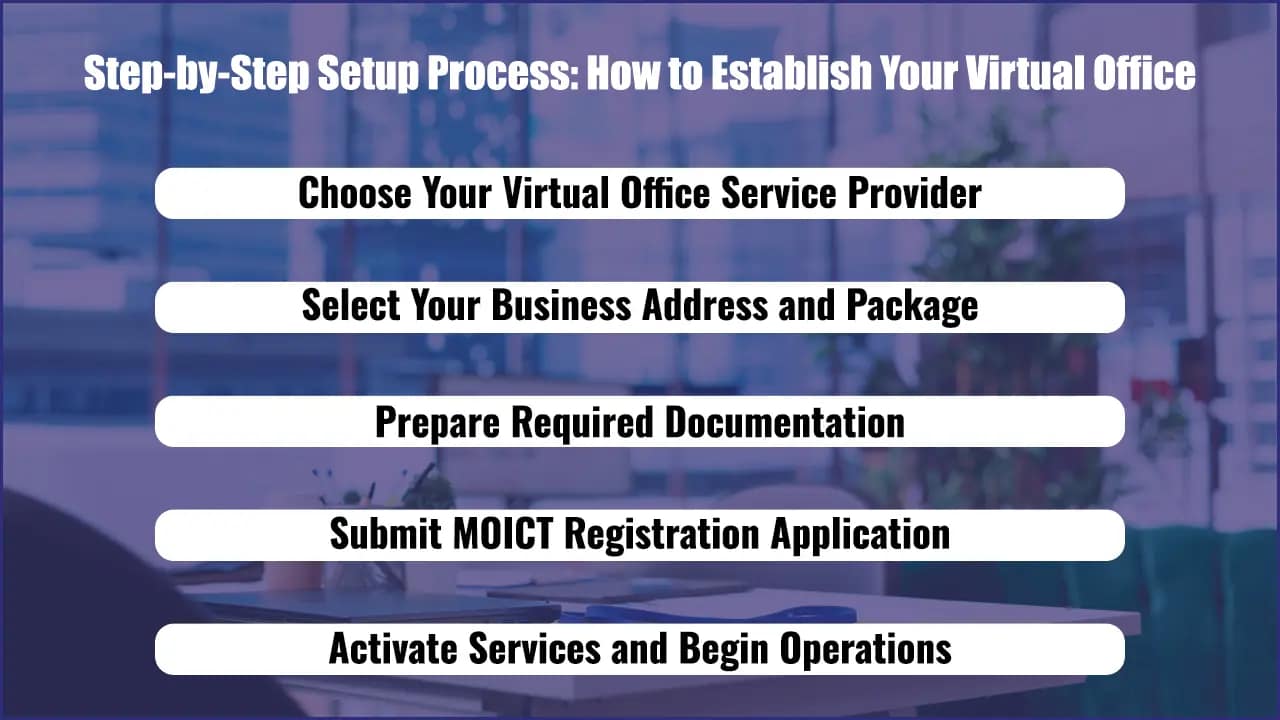 Step-by-Step Setup Process: How to Establish Your Virtual Office

Choose Your Virtual Office Service Provider

Select Your Business Address and Package

Prepare Required Documentation

Submit MOICT Registration Application

Activate Services and Begin Operations